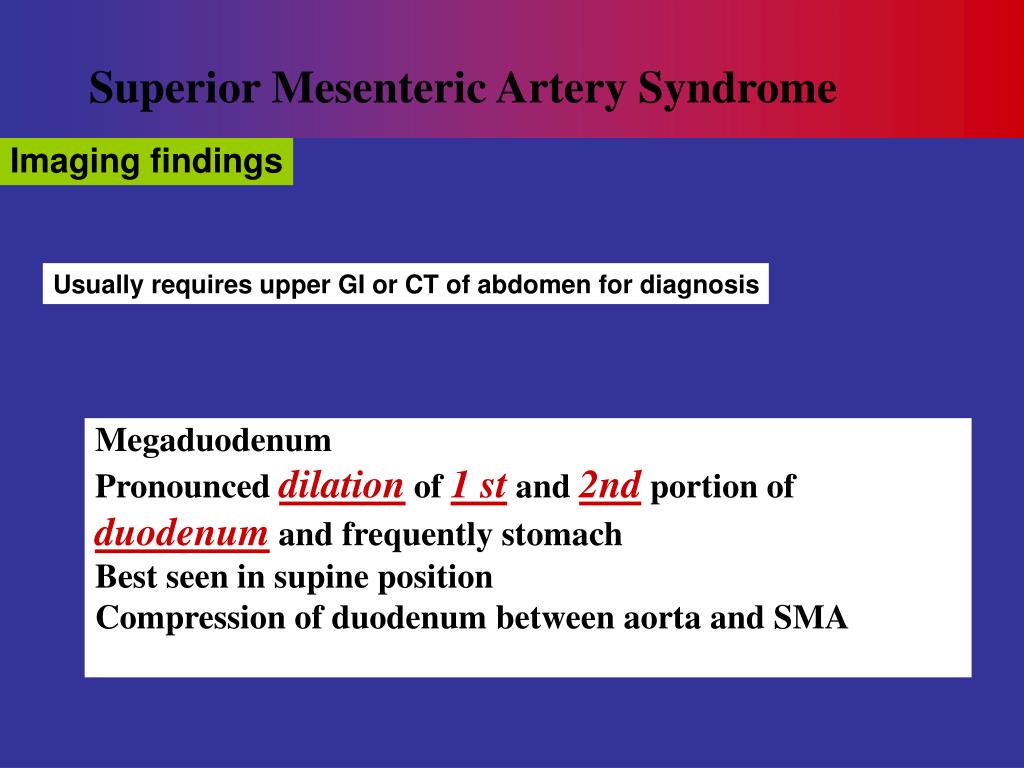 Superior Mesenteric Artery Syndrome

Imaging findings

Usually requires upper GI or CT of abdomen for diagnosis

Megaduodenum
Pronounced dilation of 1 st and 2nd portion of duodenum and frequently stomach
Best seen in supine position
Compression of duodenum between aorta and SMA